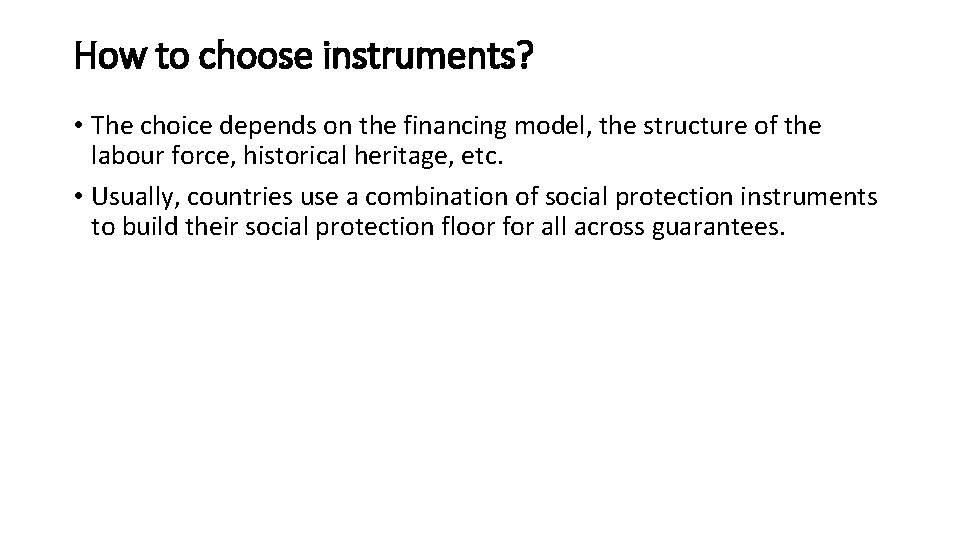 How to choose instruments?

• The choice depends on the financing model, the structure of the labour force, historical heritage, etc.

• Usually, countries use a combination of social protection instruments to build their social protection floor for all across guarantees.